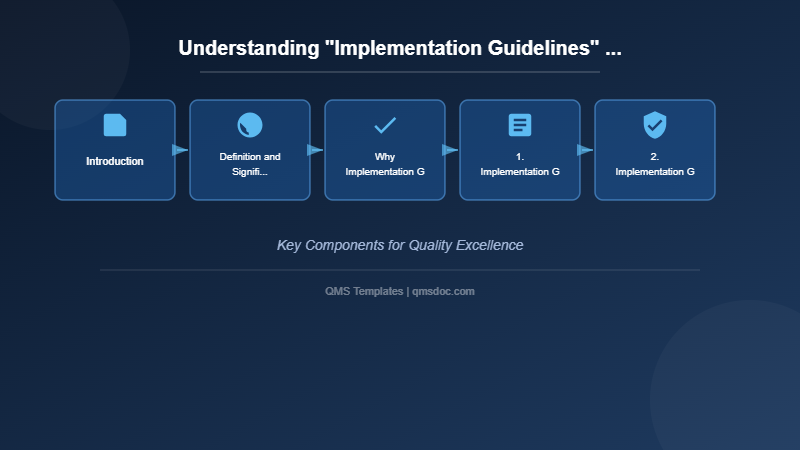 Understanding "Implementation Guidelines" ...

Introduction

Definition and Signifi...

Why Implementation G

1. Implementation G

2. Implementation G

Key Components for Quality Excellence

QMS Templates | qmsdoc.com